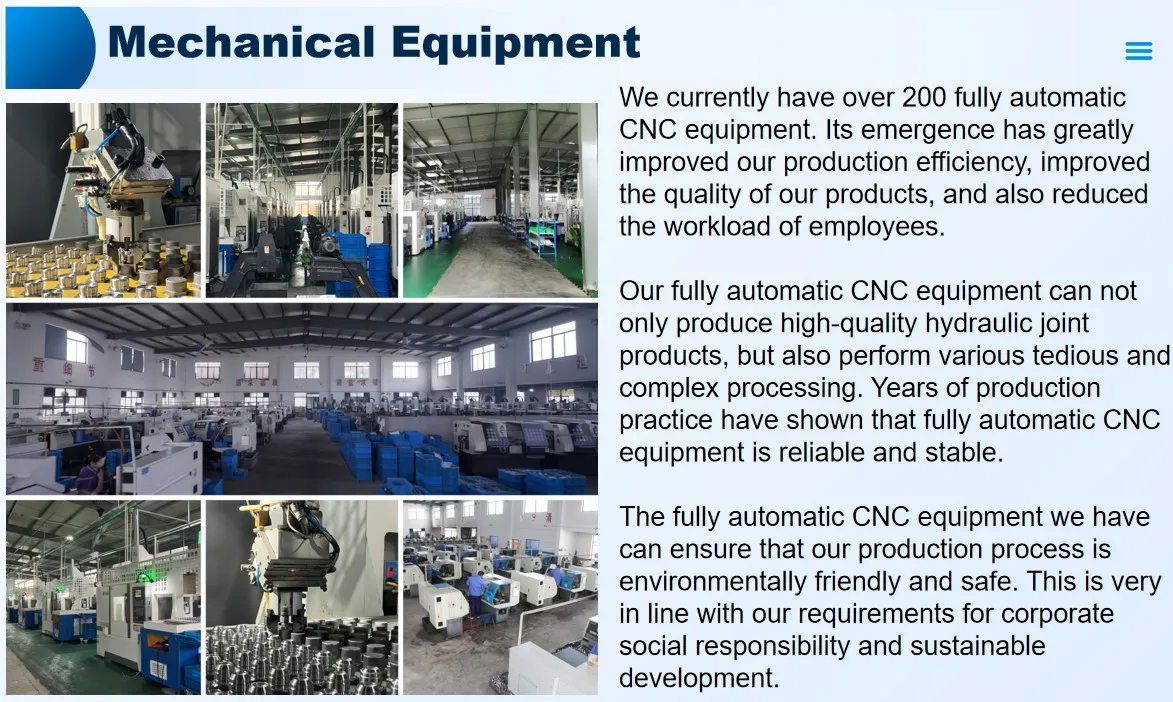 Mechanical Equipment

We currently have over 200 fully automatic CNC equipment. Its emergence has greatly improved our production efficiency, improved the quality of our products, and also reduced the workload of employees.

Our fully automatic CNC equipment can not only produce high-quality hydraulic joint products, but also perform various tedious and complex processing. Years of production practice have shown that fully automatic CNC equipment is reliable and stable.

The fully automatic CNC equipment we have can ensure that our production process is environmentally friendly and safe. This is very in line with our requirements for corporate social responsibility and sustainable development.